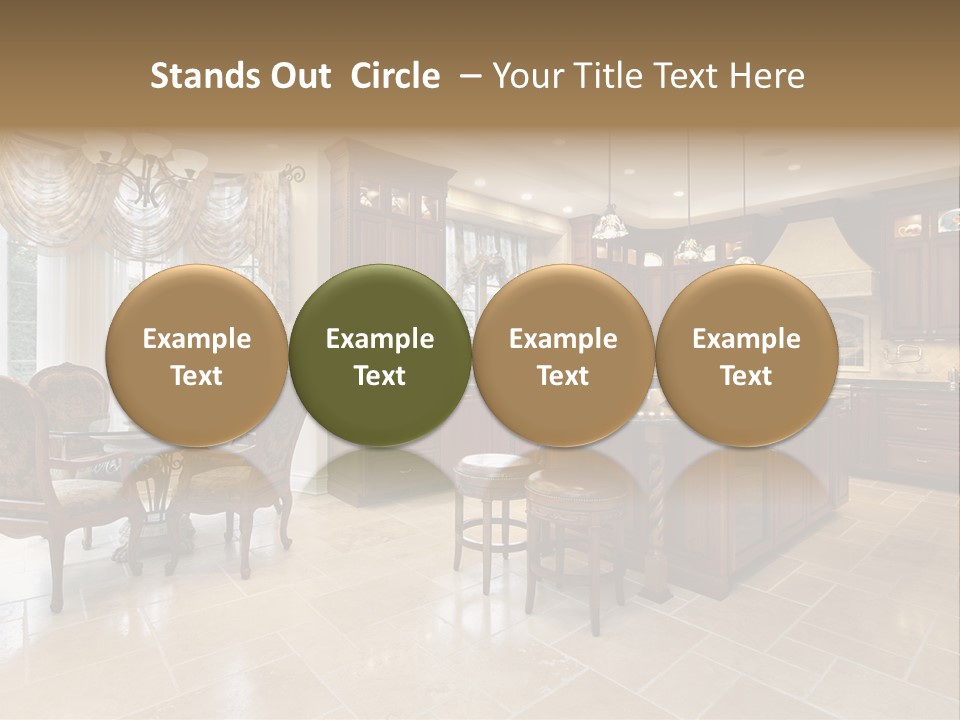 Stands Out Circle – Your Title Text Here

Example Text

Example Text

Example Text

Example Text